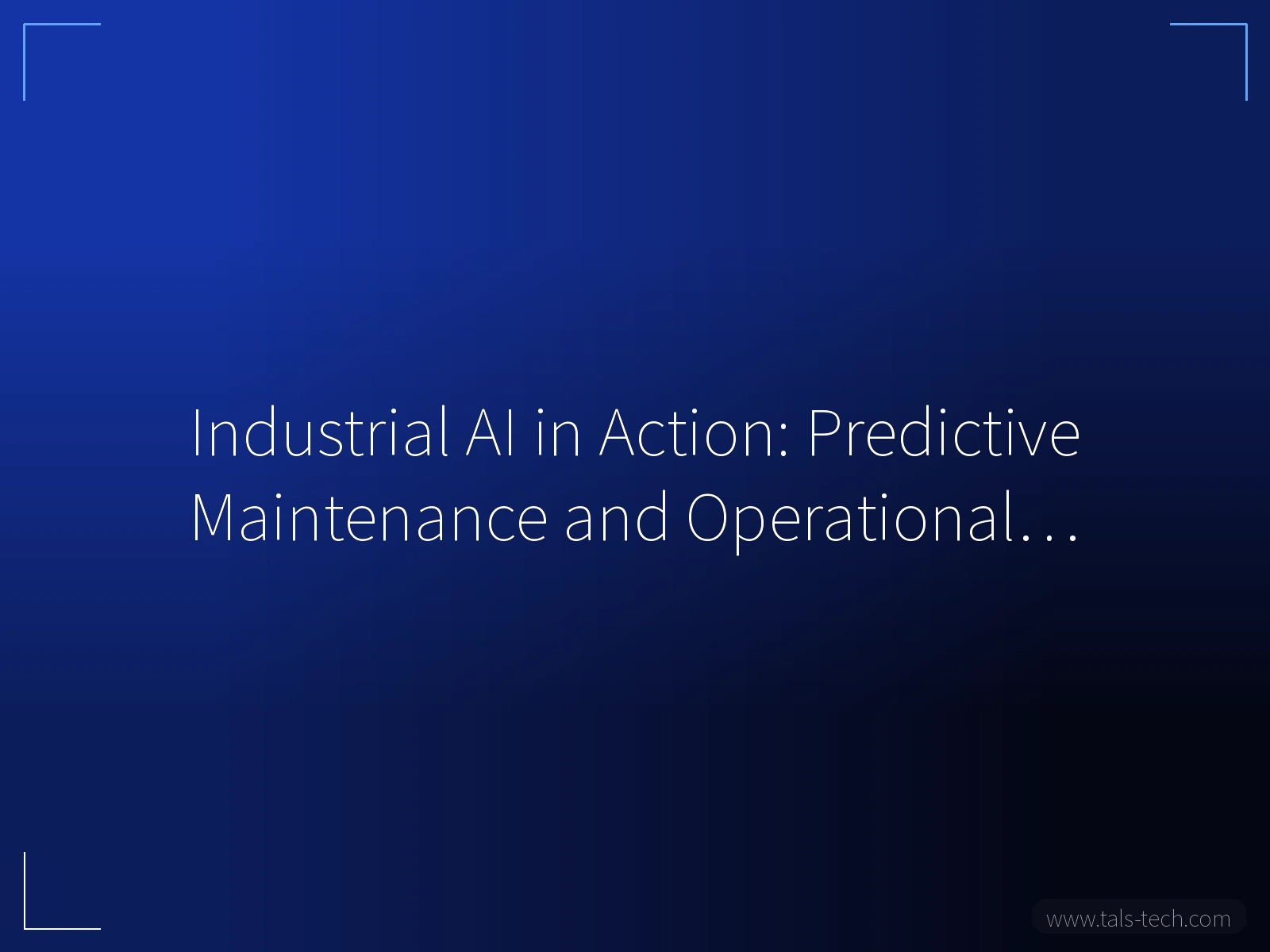 Industrial AI in Action: Predictive Maintenance and Operational…

www.tals-tech.com